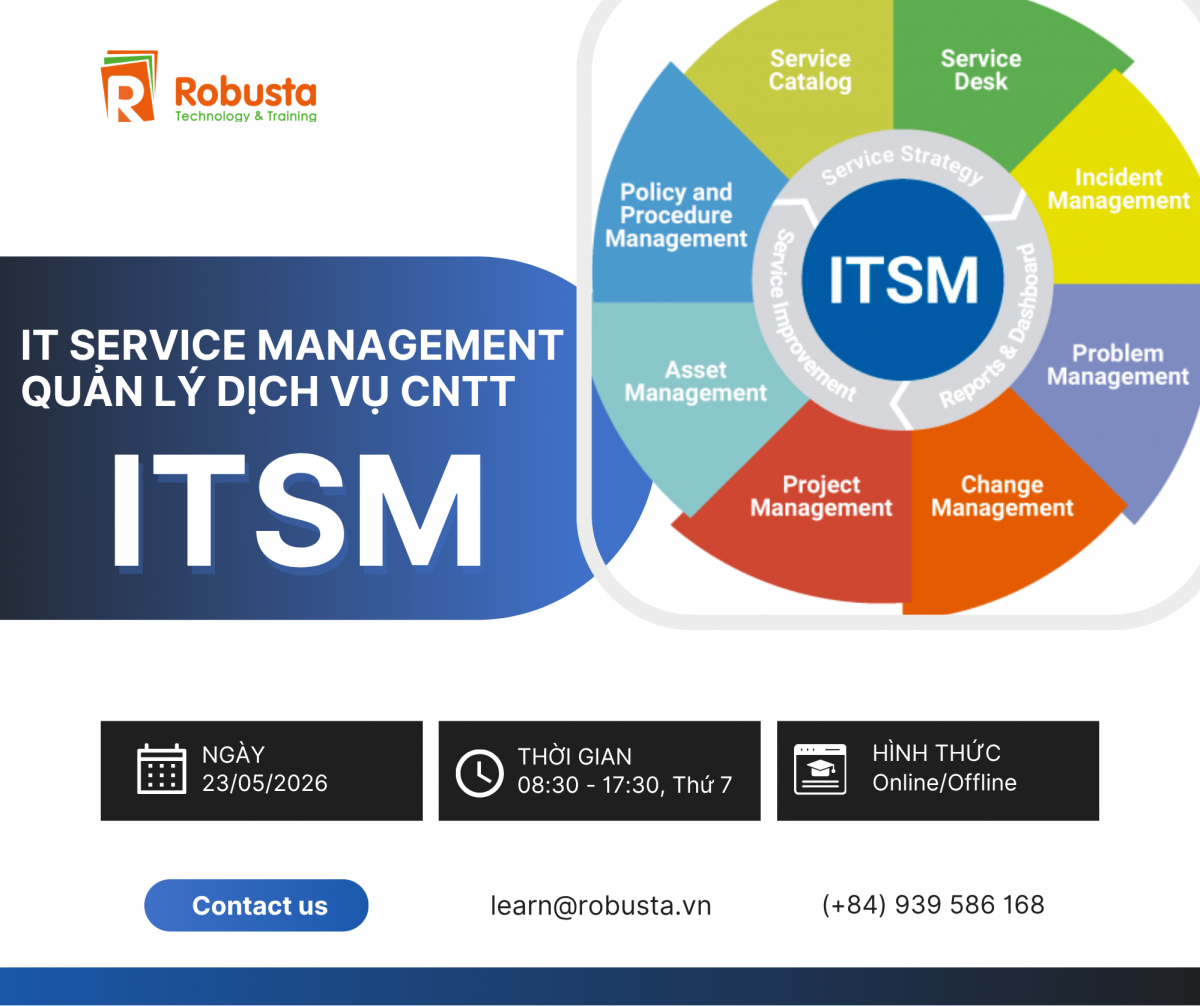 Robusta
Technology & Training

IT SERVICE MANAGEMENT
QUẢN LÝ DỊCH VỤ CNTT
ITSM

Service Catalog
Service Desk
Incident Management
Problem Management
Change Management
Project Management
Asset Management
Policy and Procedure Management
Service Strategy
Reports & Dashboard
Service Improvement
ITSM

NGÀY
23/05/2026

THỜI GIAN
08:30 - 17:30, Thứ 7

HÌNH THỨC
Online/Offline

Contact us
learn@robusta.vn
(+84) 939 586 168